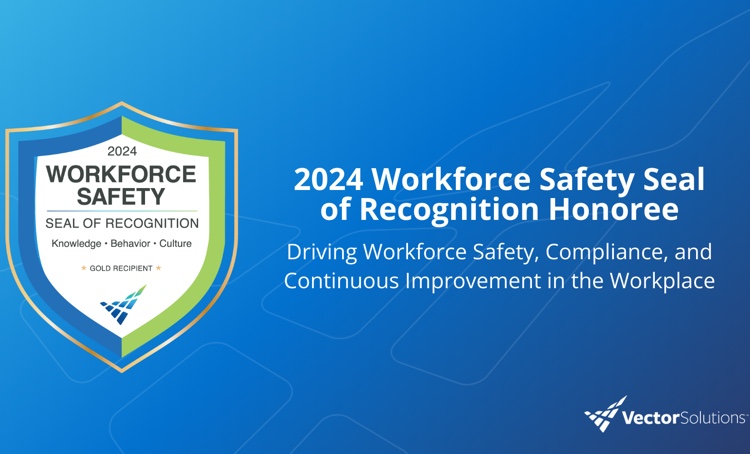 2024
WORKFORCE SAFETY
SEAL OF RECOGNITION
Knowledge • Behavior • Culture
★ GOLD RECIPIENT ★

2024 Workforce Safety Seal of Recognition Honoree

Driving Workforce Safety, Compliance, and Continuous Improvement in the Workplace

VectorSolutions